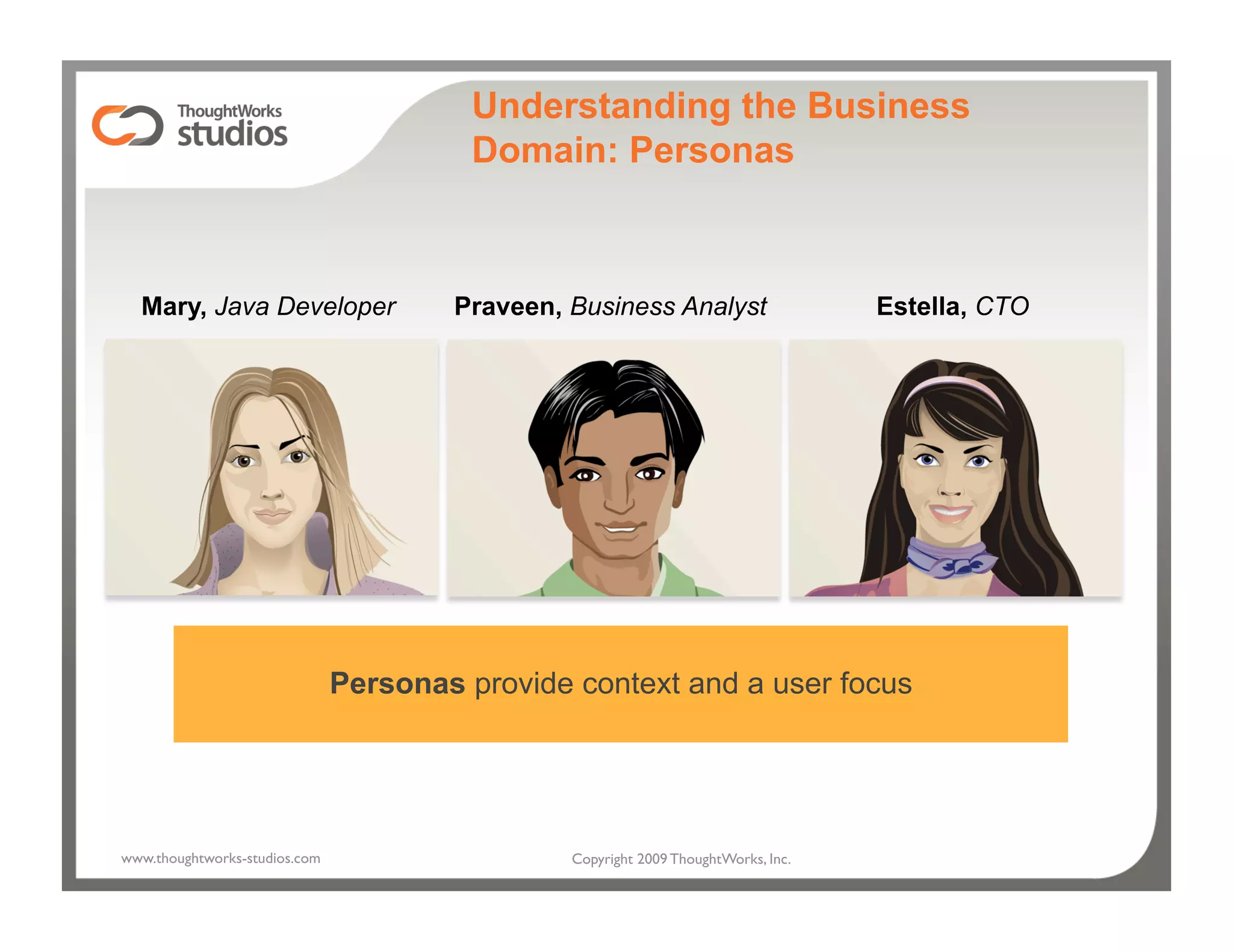 ThoughtWorks studios

Understanding the Business Domain: Personas

Mary, Java Developer

Praveen, Business Analyst

Estella, CTO

Personas provide context and a user focus

www.thoughtworks-studios.com

Copyright 2009 ThoughtWorks, Inc.